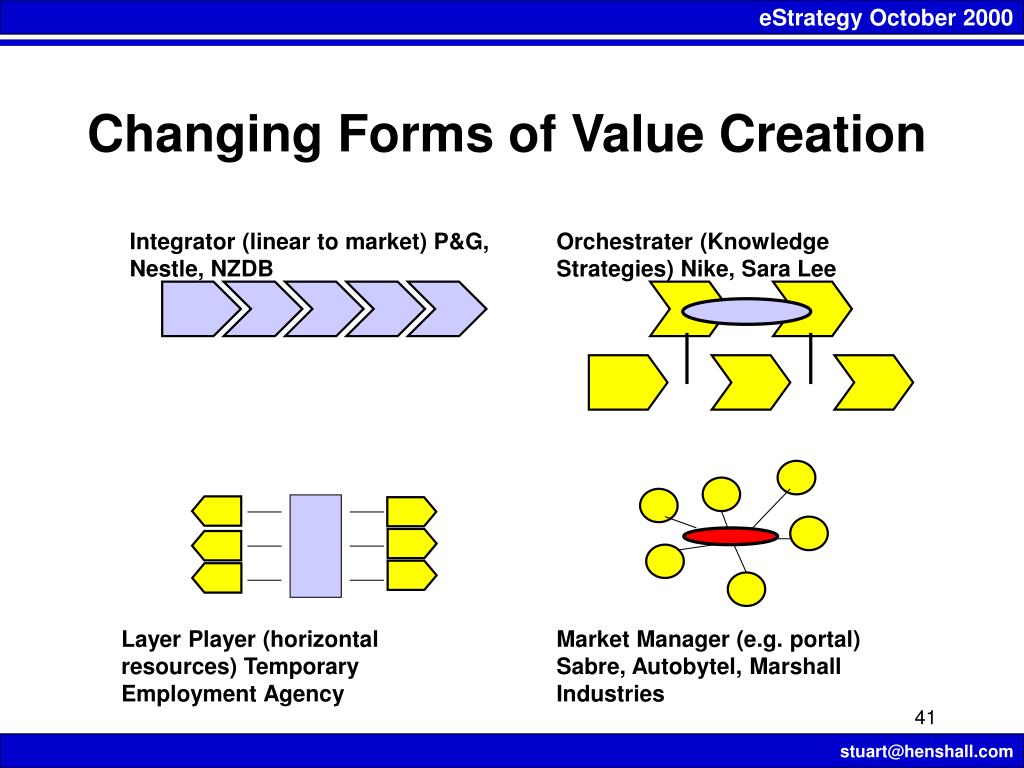 eStrategy October 2000

Changing Forms of Value Creation

Integrator (linear to market) P&G, Nestle, NZDB

Orchestrater (Knowledge Strategies) Nike, Sara Lee

Layer Player (horizontal resources) Temporary Employment Agency

Market Manager (e.g. portal) Sabre, Autobytel, Marshall Industries

41

stuart@henshall.com